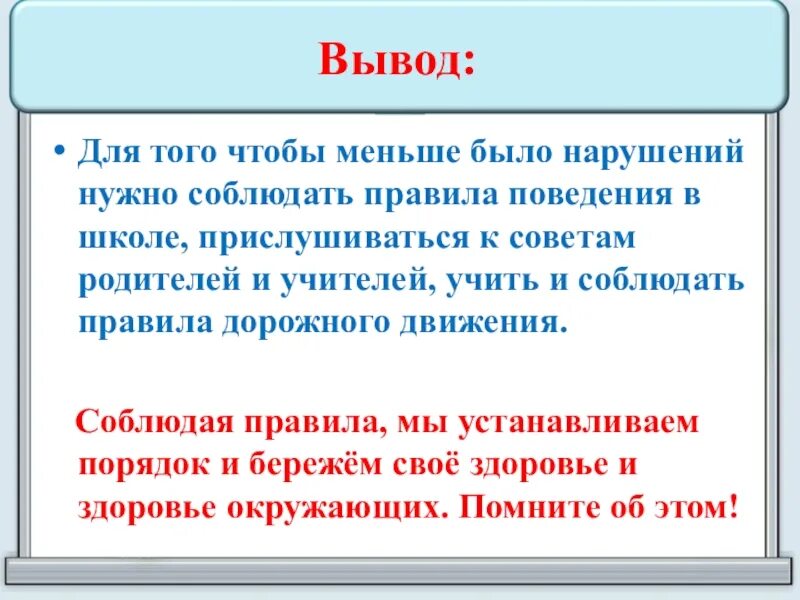 Вывод:

• Для того чтобы меньше было нарушений нужно соблюдать правила поведения в школе, прислушиваться к советам родителей и учителей, учить и соблюдать правила дорожного движения.

Соблюдая правила, мы устанавливаем порядок и бережём своё здоровье и здоровье окружающих. Помните об этом!